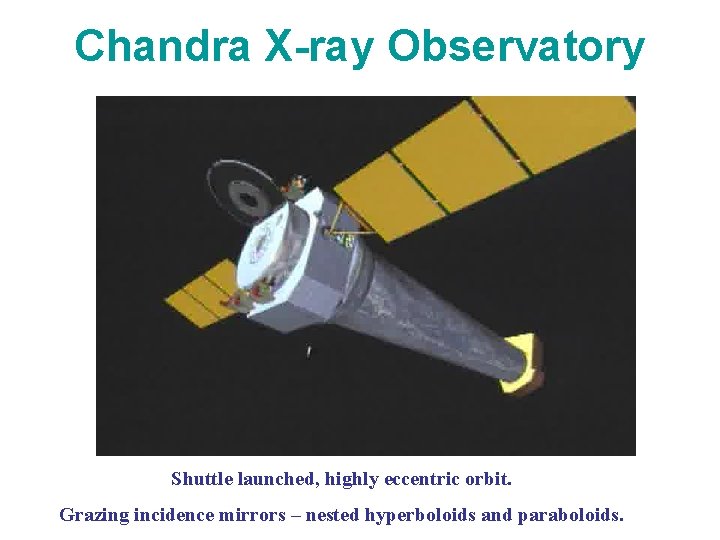 Chandra X-ray Observatory

Shuttle launched, highly eccentric orbit.

Grazing incidence mirrors – nested hyperboloids and paraboloids.